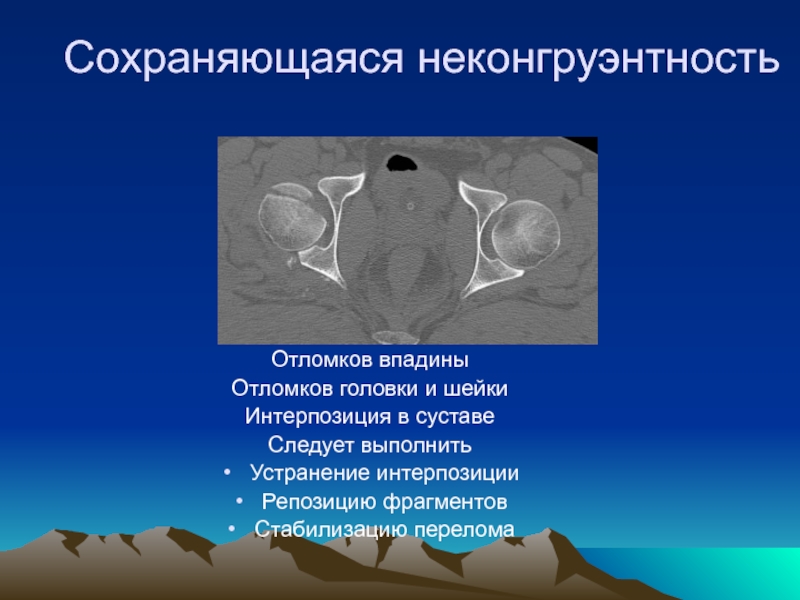 Сохраняющаяся неконгруэнтность

Отломков впадины
Отломков головки и шейки
Интерпозиция в суставе
Следует выполнить
• Устранение интерпозиции
• Репозицию фрагментов
• Стабилизацию перелома